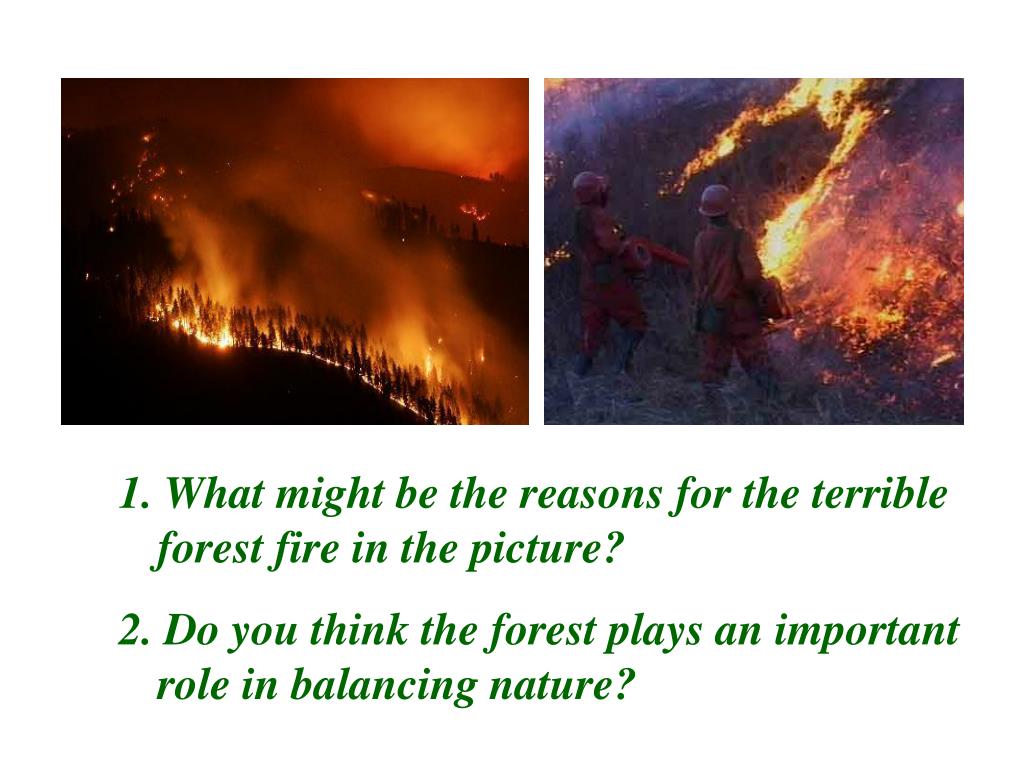 1. What might be the reasons for the terrible forest fire in the picture?

2. Do you think the forest plays an important role in balancing nature?